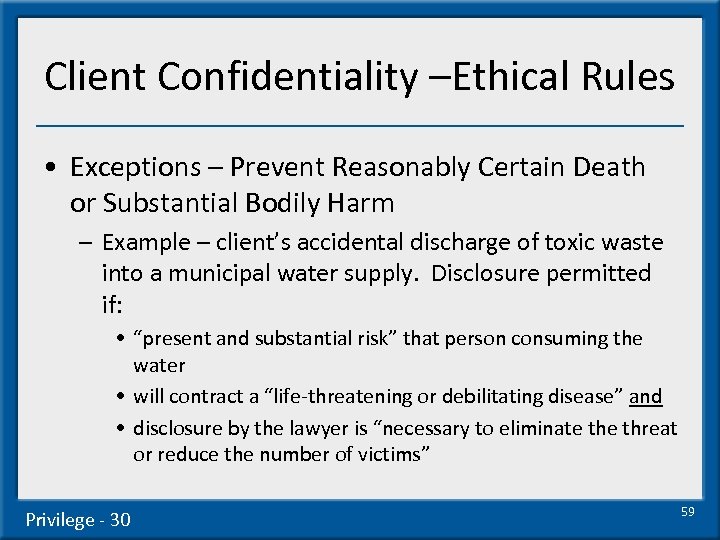 Client Confidentiality –Ethical Rules

• Exceptions – Prevent Reasonably Certain Death or Substantial Bodily Harm

– Example – client's accidental discharge of toxic waste into a municipal water supply. Disclosure permitted if:

• "present and substantial risk" that person consuming the water

• will contract a "life-threatening or debilitating disease" and

• disclosure by the lawyer is "necessary to eliminate the threat or reduce the number of victims"

Privilege - 30

59